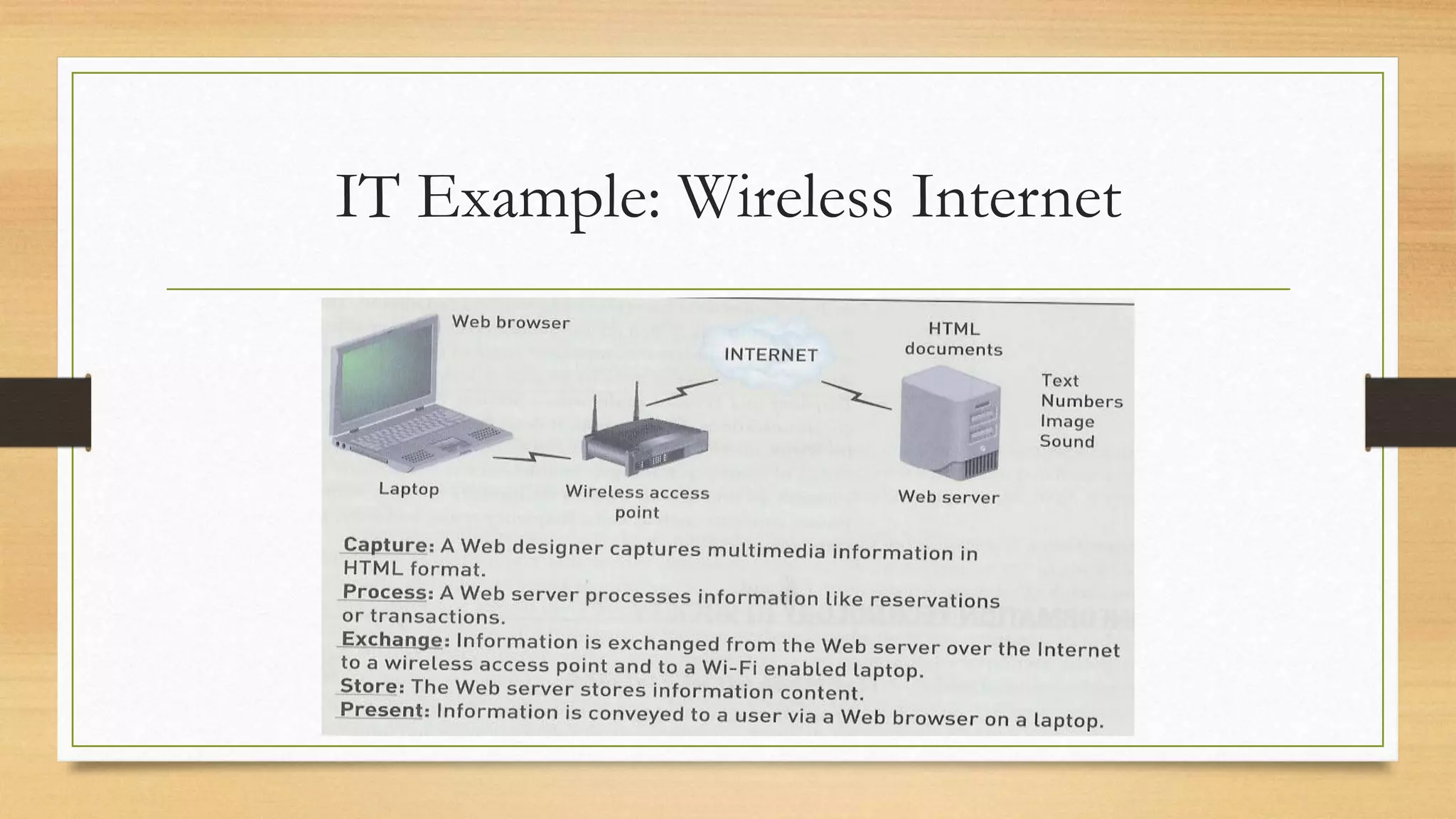 IT Example: Wireless Internet

Web browser

INTERNET

HTML documents

Text
Numbers
Image
Sound

Laptop

Wireless access point

Web server

Capture: A Web designer captures multimedia information in HTML format.
Process: A Web server processes information like reservations or transactions.
Exchange: Information is exchanged from the Web server over the Internet to a wireless access point and to a Wi-Fi enabled laptop.
Store: The Web server stores information content.
Present: Information is conveyed to a user via a Web browser on a laptop.